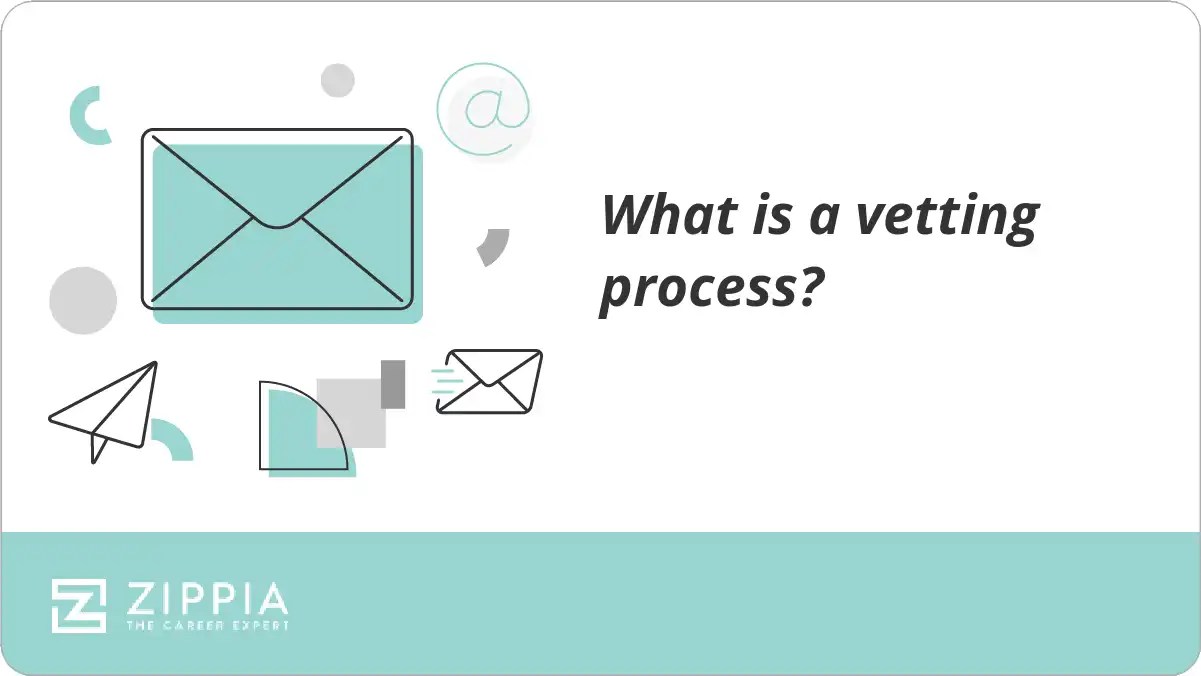 @

What is a vetting process?

ZIPPIA
THE CAREER EXPERT